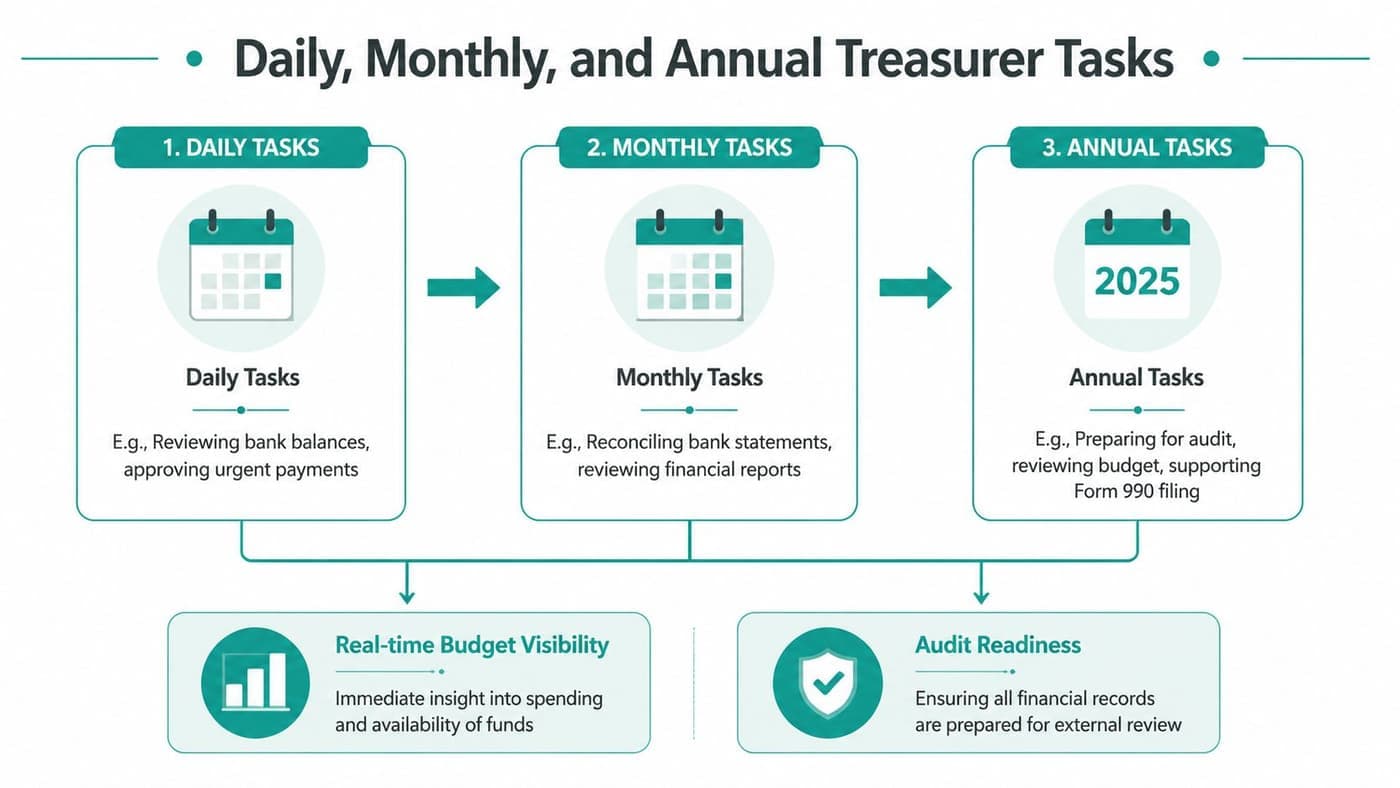 Daily, Monthly, and Annual Treasurer Tasks

1. DAILY TASKS

Daily Tasks

E.g., Reviewing bank balances, approving urgent payments

2. MONTHLY TASKS

Monthly Tasks

E.g., Reconciling bank statements, reviewing financial reports

3. ANNUAL TASKS

2025

Annual Tasks

E.g., Preparing for audit, reviewing budget, supporting Form 990 filing

Real-time Budget Visibility

Immediate insight into spending and availability of funds

Audit Readiness

Ensuring all financial records are prepared for external review